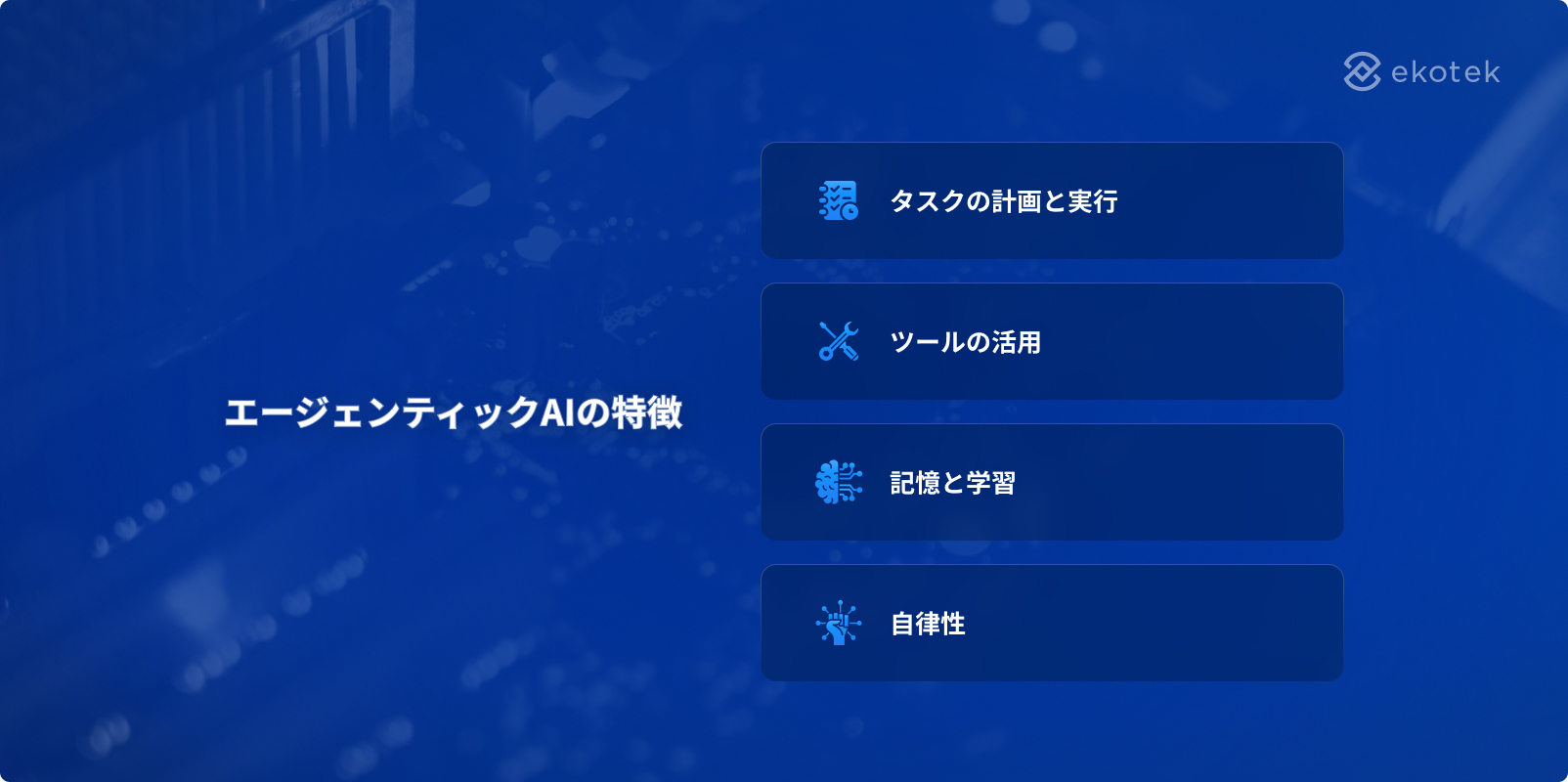 ekotek

エージェンティックAIの特徴

タスクの計画と実行

ツールの活用

記憶と学習

自律性